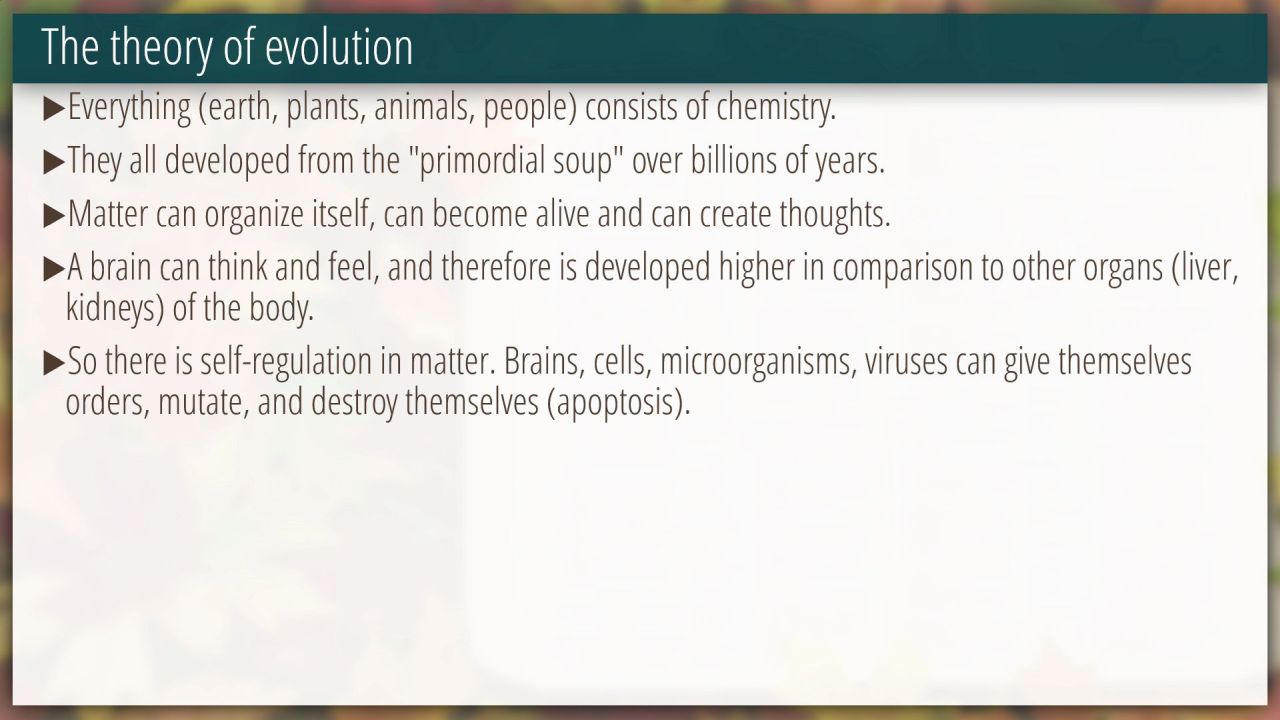 The theory of evolution

▶Everything (earth, plants, animals, people) consists of chemistry.

▶They all developed from the "primordial soup" over billions of years.

▶Matter can organize itself, can become alive and can create thoughts.

▶A brain can think and feel, and therefore is developed higher in comparison to other organs (liver, kidneys) of the body.

▶So there is self-regulation in matter. Brains, cells, microorganisms, viruses can give themselves orders, mutate, and destroy themselves (apoptosis).